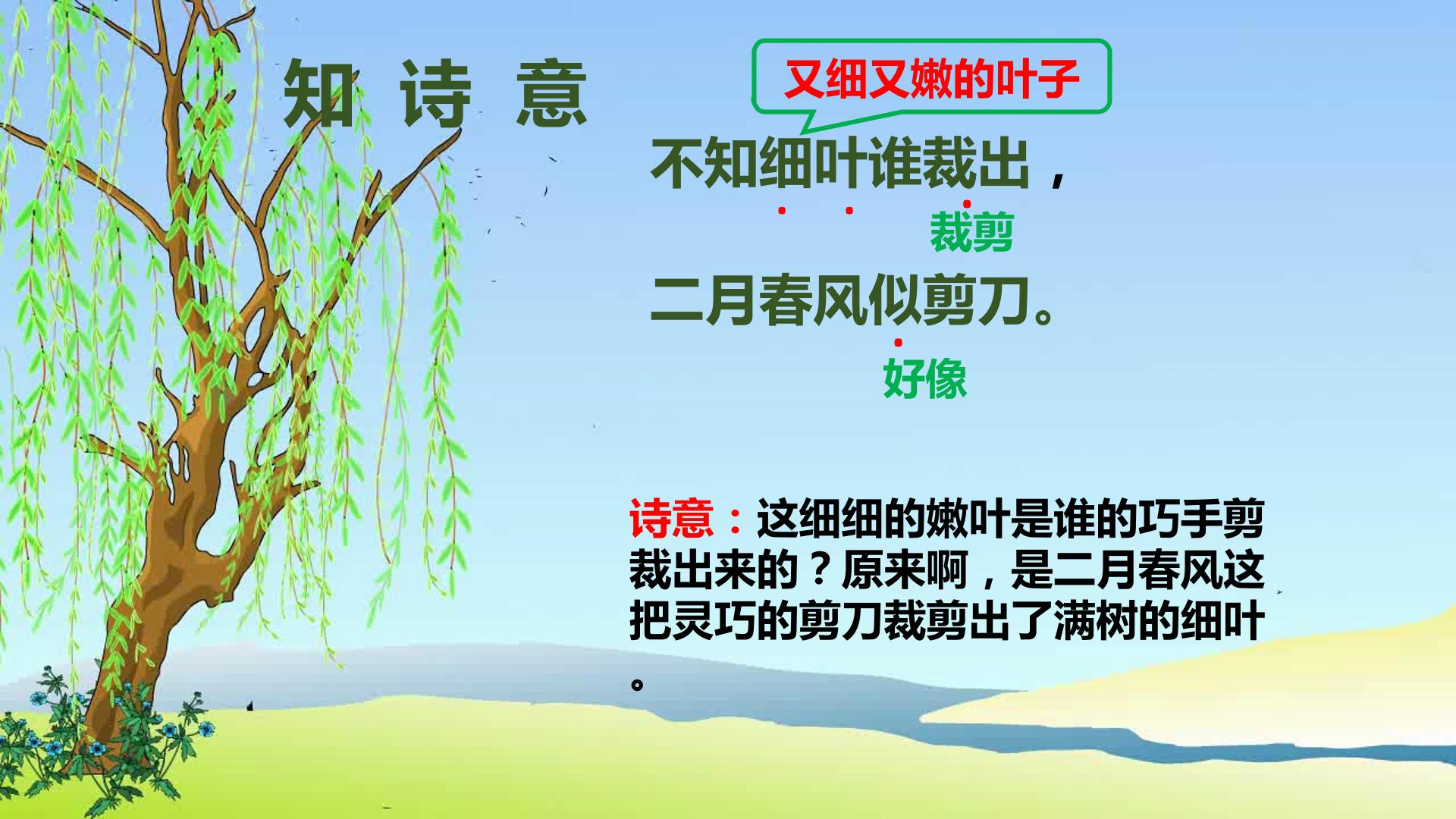 知 诗 意

又细又嫩的叶子

不知细叶谁裁出，

裁剪

二月春风似剪刀。

好像

诗意：这细细的嫩叶是谁的巧手剪裁出来的？原来啊，是二月春风这把灵巧的剪刀裁剪出了满树的细叶。